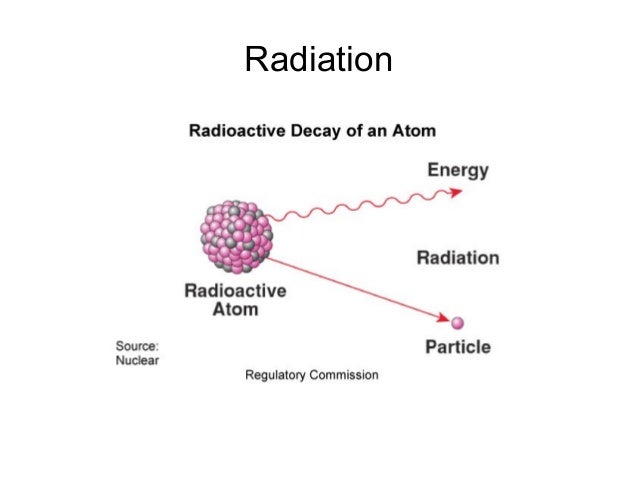 Radiation

Radioactive Decay of an Atom

Energy

Radiation

Radioactive Atom

Particle

Source: Nuclear

Regulatory Commission